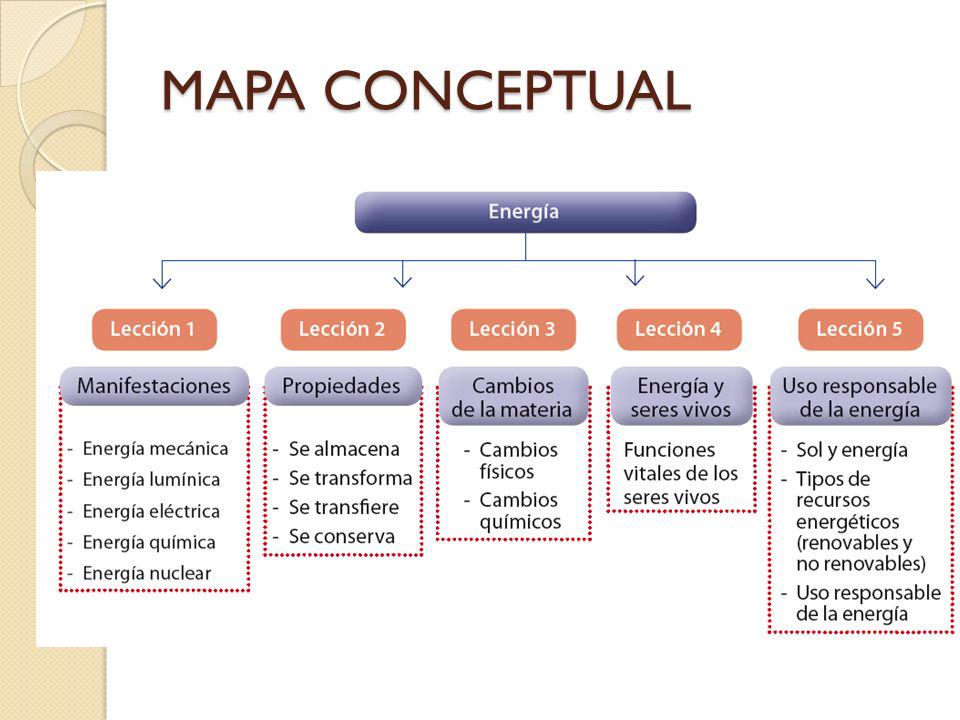 MAPA CONCEPTUAL

Energía

Lección 1

Manifestaciones

- Energía mecánica
- Energía lumínica
- Energía eléctrica
- Energía química
- Energía nuclear

Lección 2

Propiedades

- Se almacena
- Se transforma
- Se transfiere
- Se conserva

Lección 3

Cambios de la materia

- Cambios físicos
- Cambios químicos

Lección 4

Energía y seres vivos

Funciones vitales de los seres vivos

Lección 5

Uso responsable de la energía

- Sol y energía
- Tipos de recursos energéticos (renovables y no renovables)
- Uso responsable de la energía